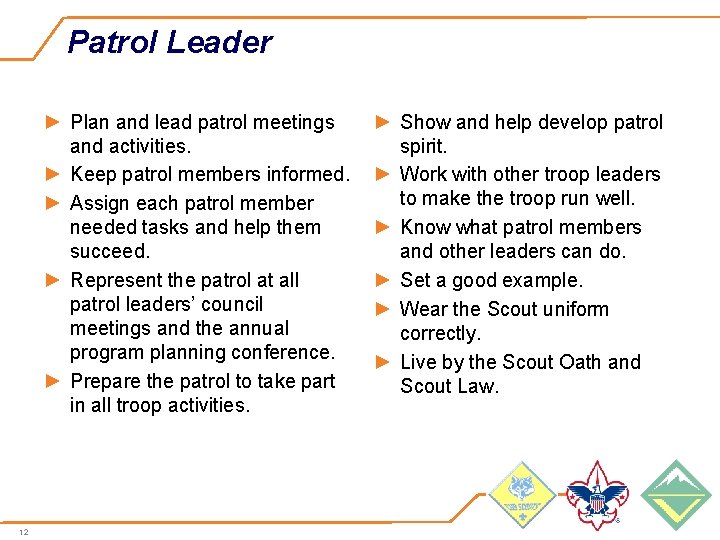 Patrol Leader

► Plan and lead patrol meetings and activities.

► Keep patrol members informed.

► Assign each patrol member needed tasks and help them succeed.

► Represent the patrol at all patrol leaders' council meetings and the annual program planning conference.

► Prepare the patrol to take part in all troop activities.

► Show and help develop patrol spirit.

► Work with other troop leaders to make the troop run well.

► Know what patrol members and other leaders can do.

► Set a good example.

► Wear the Scout uniform correctly.

► Live by the Scout Oath and Scout Law.

CUB SCOUTS

12